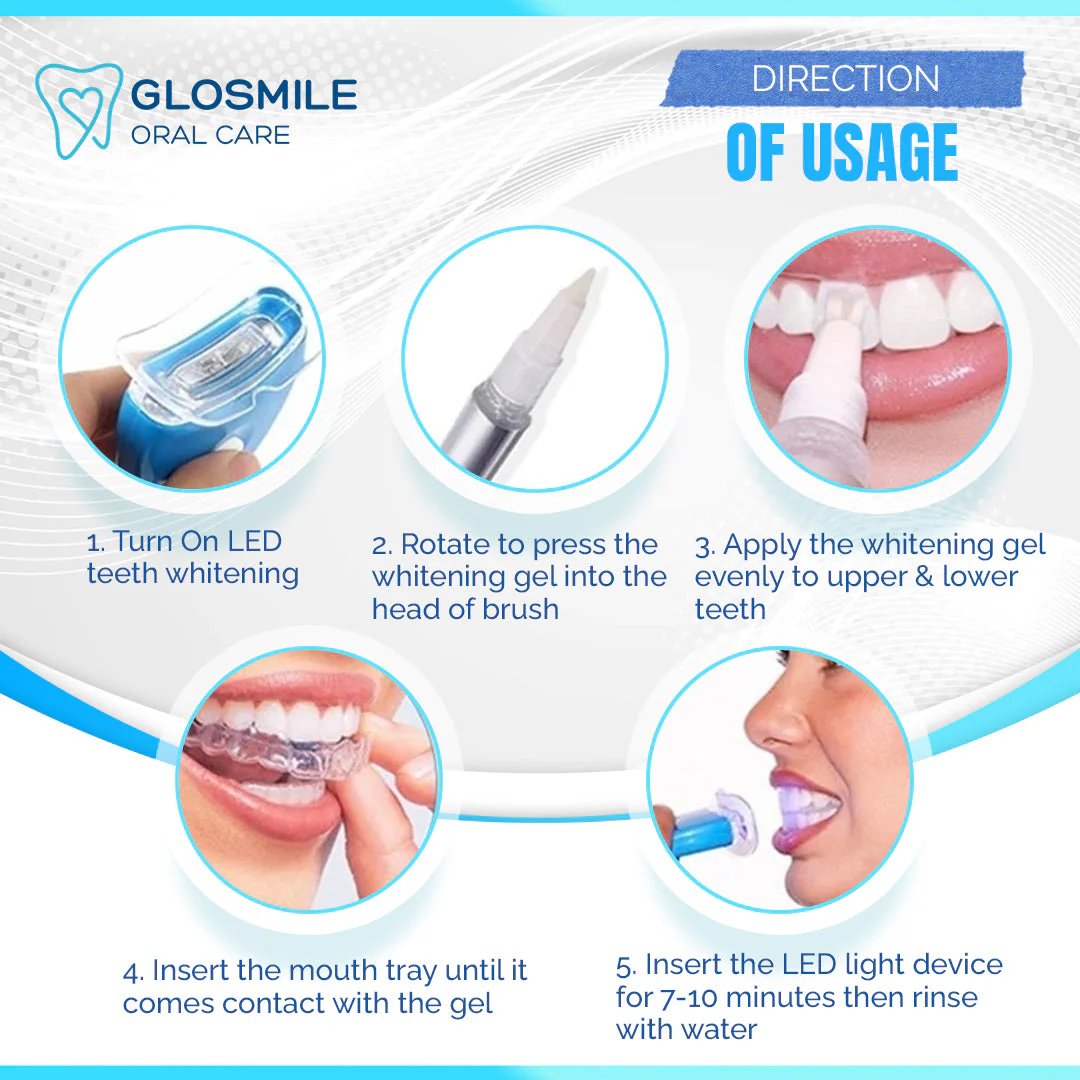 GLOSMILE
ORAL CARE

DIRECTION
OF USAGE

1. Turn On LED teeth whitening

2. Rotate to press the whitening gel into the head of brush

3. Apply the whitening gel evenly to upper & lower teeth

4. Insert the mouth tray until it comes contact with the gel

5. Insert the LED light device for 7-10 minutes then rinse with water